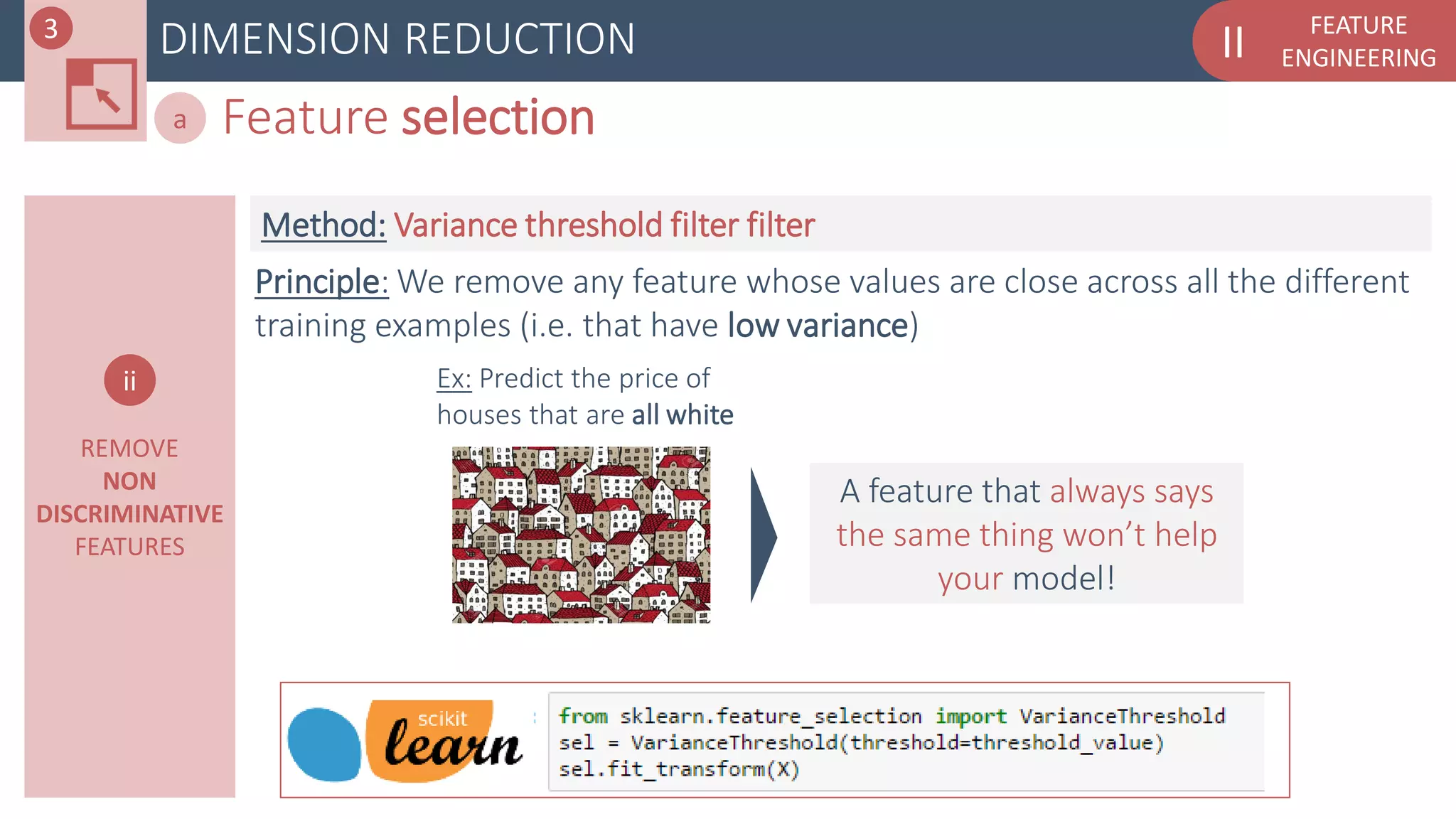 3

DIMENSION REDUCTION

II FEATURE ENGINEERING

a Feature selection

ii

REMOVE NON DISCRIMINATIVE FEATURES

Method: Variance threshold filter filter

Principle: We remove any feature whose values are close across all the different training examples (i.e. that have low variance)

Ex: Predict the price of houses that are all white

A feature that always says the same thing won't help your model!

scikit learn

from sklearn.feature_selection import VarianceThreshold
sel = VarianceThreshold(threshold=threshold_value)
sel.fit_transform(X)